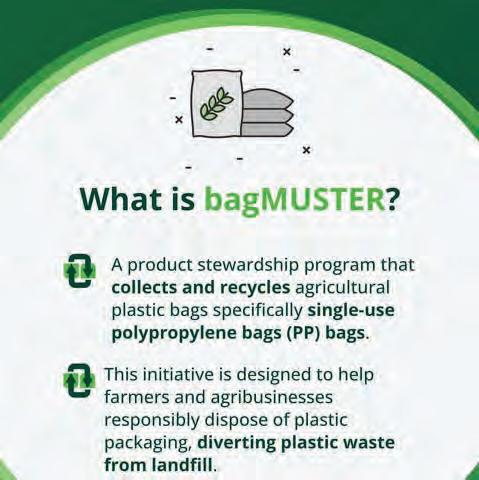 What is bagMUSTER?

A product stewardship program that collects and recycles agricultural plastic bags specifically single-use polypropylene bags (PP) bags.

This initiative is designed to help farmers and agribusinesses responsibly dispose of plastic packaging, diverting plastic waste from landfill.